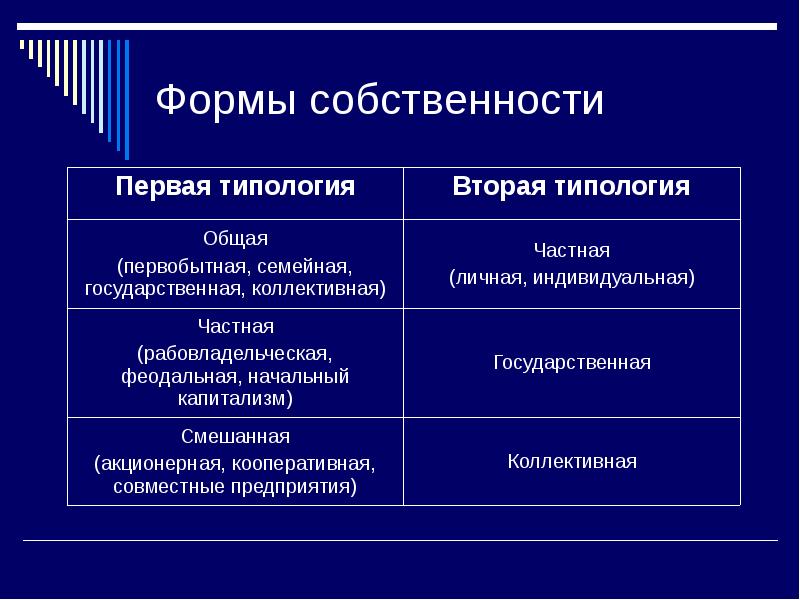 Формы собственности

| Первая типология | Вторая типология |
|---|---|
| Общая (первобытная, семейная, государственная, коллективная) | Частная (личная, индивидуальная) |
| Частная (рабовладельческая, феодальная, начальный капитализм) | Государственная |
| Смешанная (акционерная, кооперативная, совместные предприятия) | Коллективная |